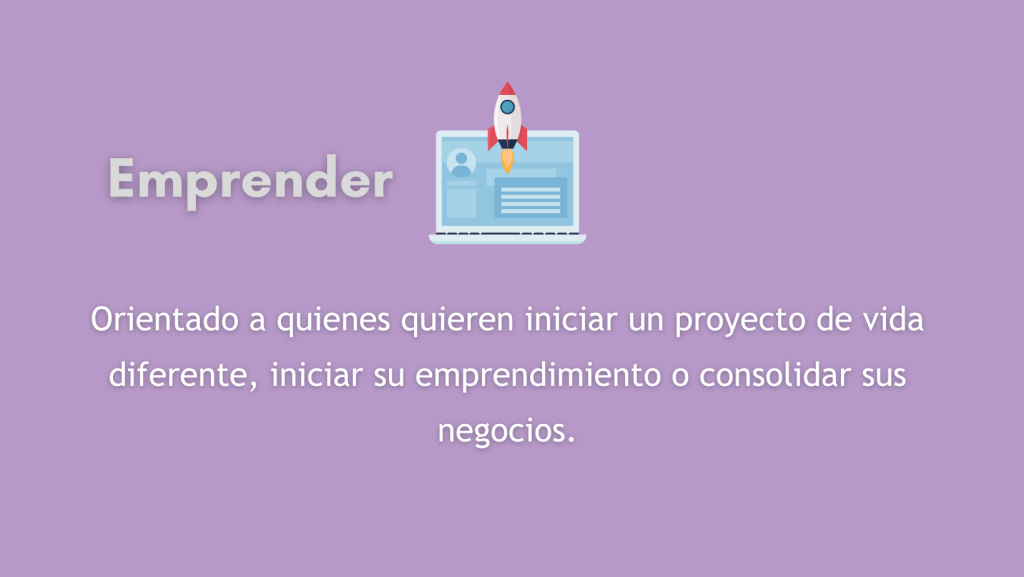 Emprender

Orientado a quienes quieren iniciar un proyecto de vida diferente, iniciar su emprendimiento o consolidar sus negocios.